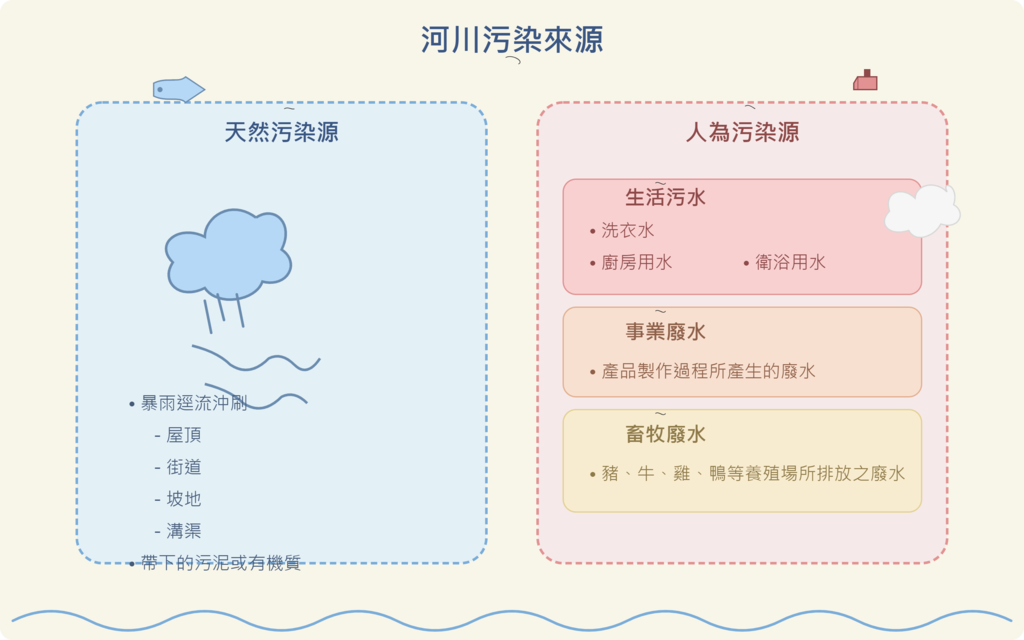 河川污染來源

天然污染源

• 暴雨逕流沖刷
- 屋頂
- 街道
- 坡地
- 溝渠
• 帶下的污泥或有機質

人為污染源

生活污水
• 洗衣水
• 廚房用水
• 衛浴用水

事業廢水
• 產品製作過程所產生的廢水

畜牧廢水
• 豬、牛、雞、鴨等養殖場所排放之廢水